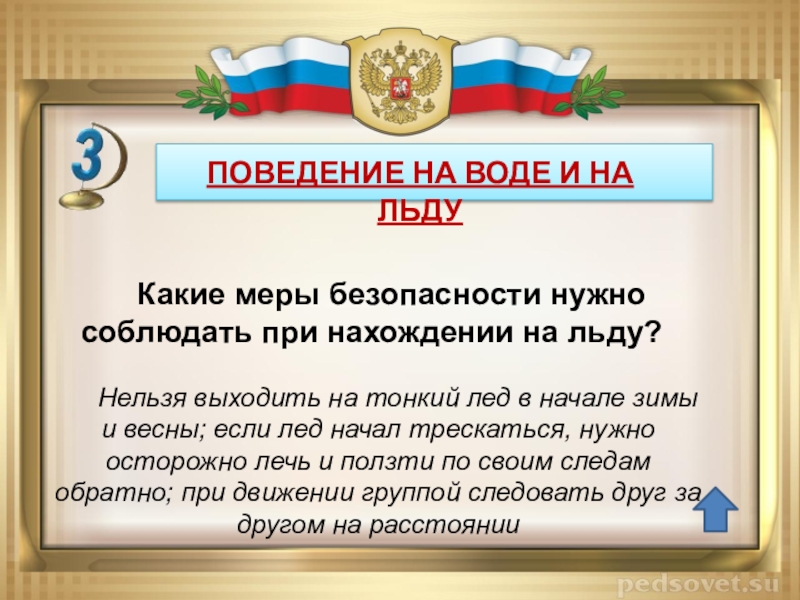 3

ПОВЕДЕНИЕ НА ВОДЕ И НА ЛЬДУ

Какие меры безопасности нужно соблюдать при нахождении на льду?

Нельзя выходить на тонкий лед в начале зимы и весны; если лед начал трескаться, нужно осторожно лечь и ползти по своим следам обратно; при движении группой следовать друг за другом на расстоянии

pedsovet.su